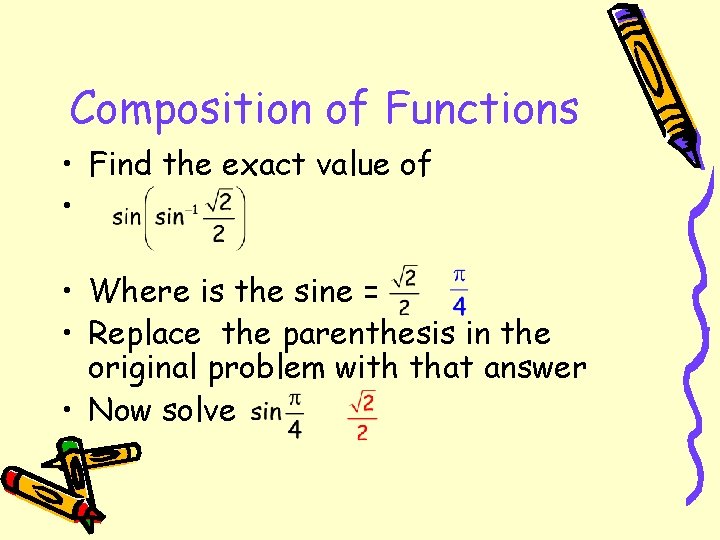 Composition of Functions

• Find the exact value of

• $\sin\left(\sin^{-1}\frac{\sqrt{2}}{2}\right)$

• Where is the sine = $\frac{\sqrt{2}}{2}$ $\frac{\pi}{4}$

• Replace the parenthesis in the original problem with that answer

• Now solve $\sin\frac{\pi}{4}$ $\frac{\sqrt{2}}{2}$